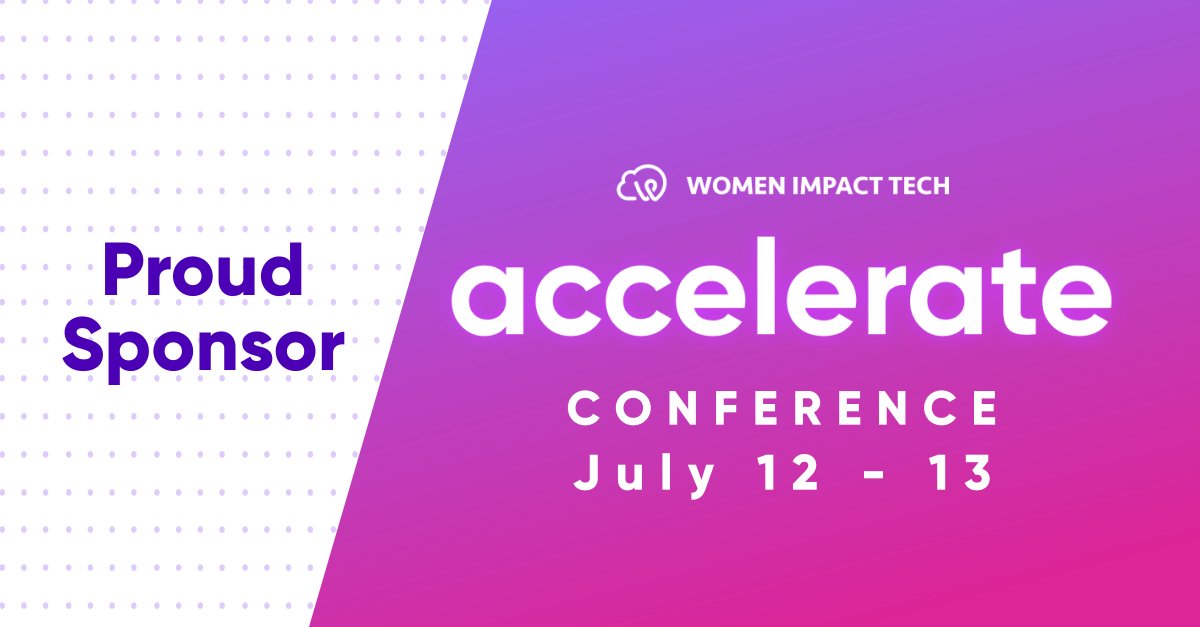 Proud Sponsor

WOMEN IMPACT TECH

accelerate

CONFERENCE

July 12 - 13